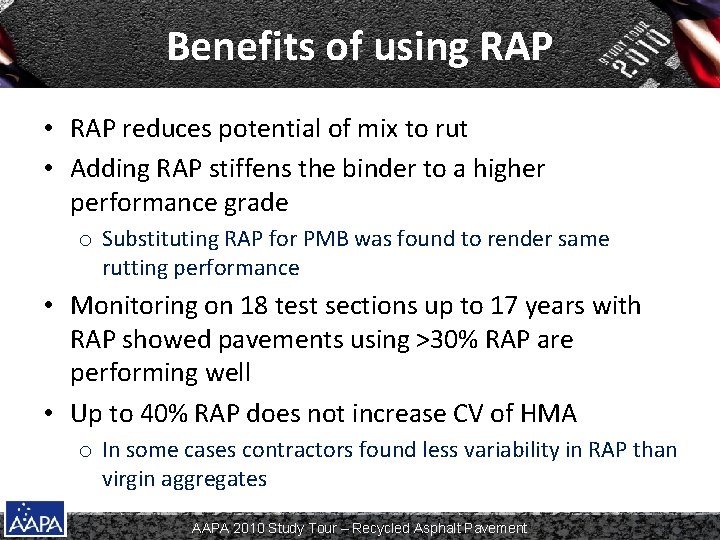 Benefits of using RAP

STUDY TOUR 2010

• RAP reduces potential of mix to rut
• Adding RAP stiffens the binder to a higher performance grade
  o Substituting RAP for PMB was found to render same rutting performance
• Monitoring on 18 test sections up to 17 years with RAP showed pavements using >30% RAP are performing well
• Up to 40% RAP does not increase CV of HMA
  o In some cases contractors found less variability in RAP than virgin aggregates

AAPA

AAPA 2010 Study Tour – Recycled Asphalt Pavement